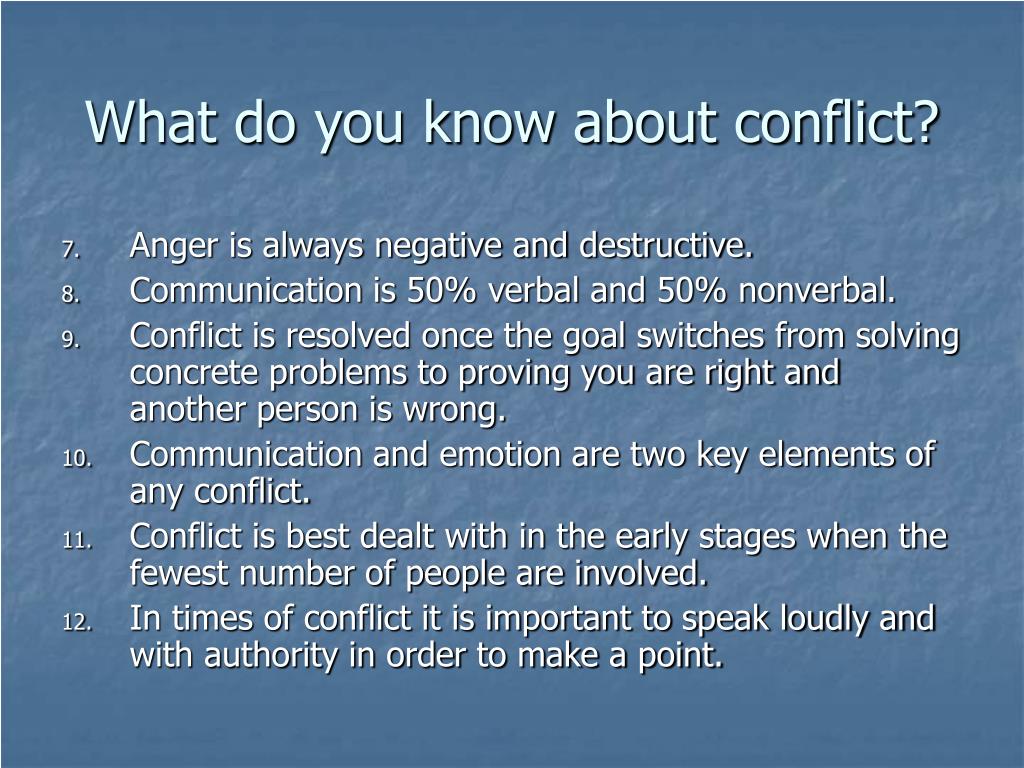 What do you know about conflict?

7. Anger is always negative and destructive.
8. Communication is 50% verbal and 50% nonverbal.
9. Conflict is resolved once the goal switches from solving concrete problems to proving you are right and another person is wrong.
10. Communication and emotion are two key elements of any conflict.
11. Conflict is best dealt with in the early stages when the fewest number of people are involved.
12. In times of conflict it is important to speak loudly and with authority in order to make a point.